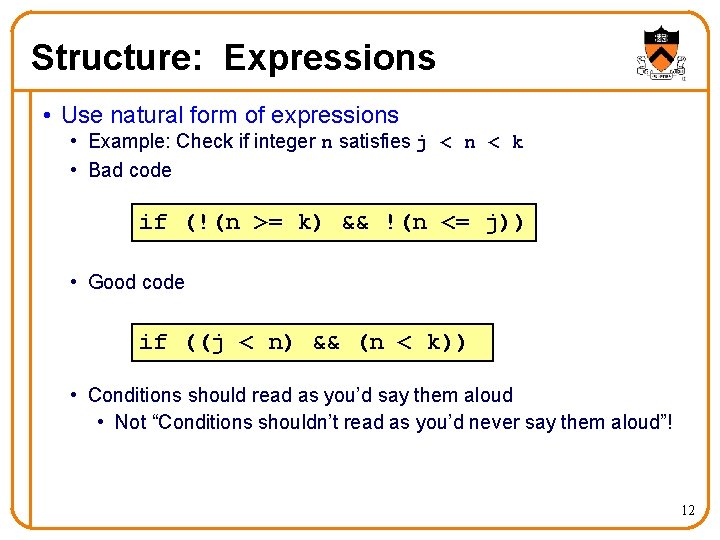 Structure: Expressions

• Use natural form of expressions
  • Example: Check if integer n satisfies j < n < k
  • Bad code

if (!(n >= k) && !(n <= j))

  • Good code

if ((j < n) && (n < k))

  • Conditions should read as you'd say them aloud
    • Not "Conditions shouldn't read as you'd never say them aloud"!

12